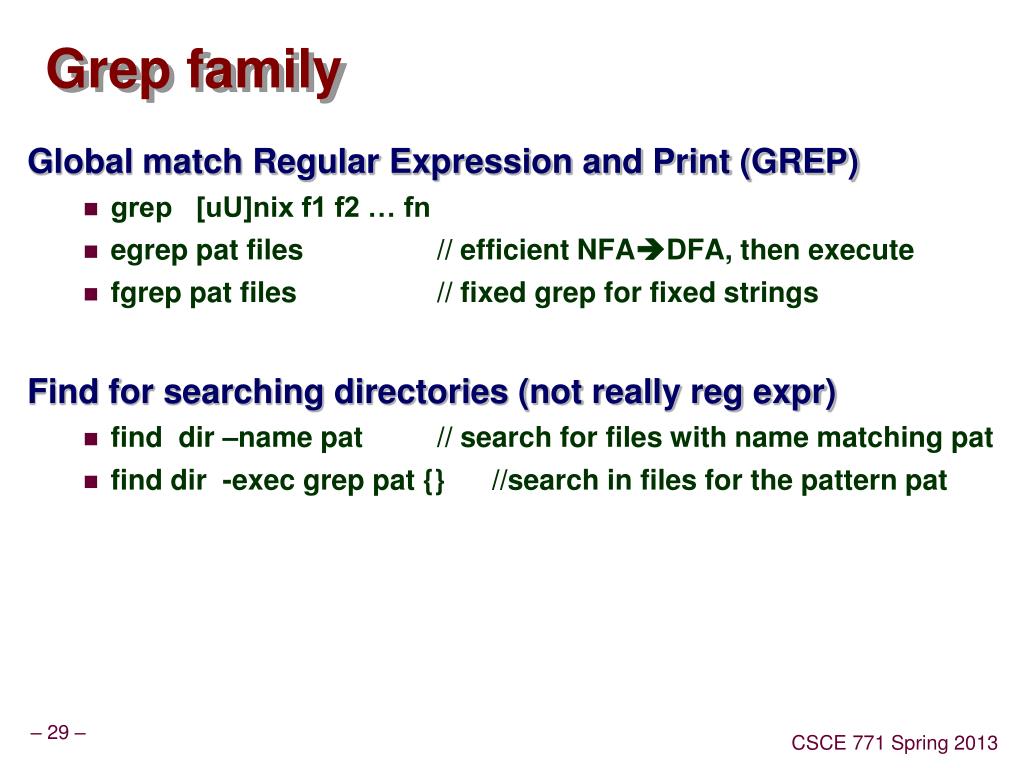 Grep family

Global match Regular Expression and Print (GREP)

- grep [uU]nix f1 f2 … fn
- egrep pat files // efficient NFA➔DFA, then execute
- fgrep pat files // fixed grep for fixed strings

Find for searching directories (not really reg expr)

- find dir –name pat // search for files with name matching pat
- find dir -exec grep pat {} //search in files for the pattern pat

– 29 –

CSCE 771 Spring 2013